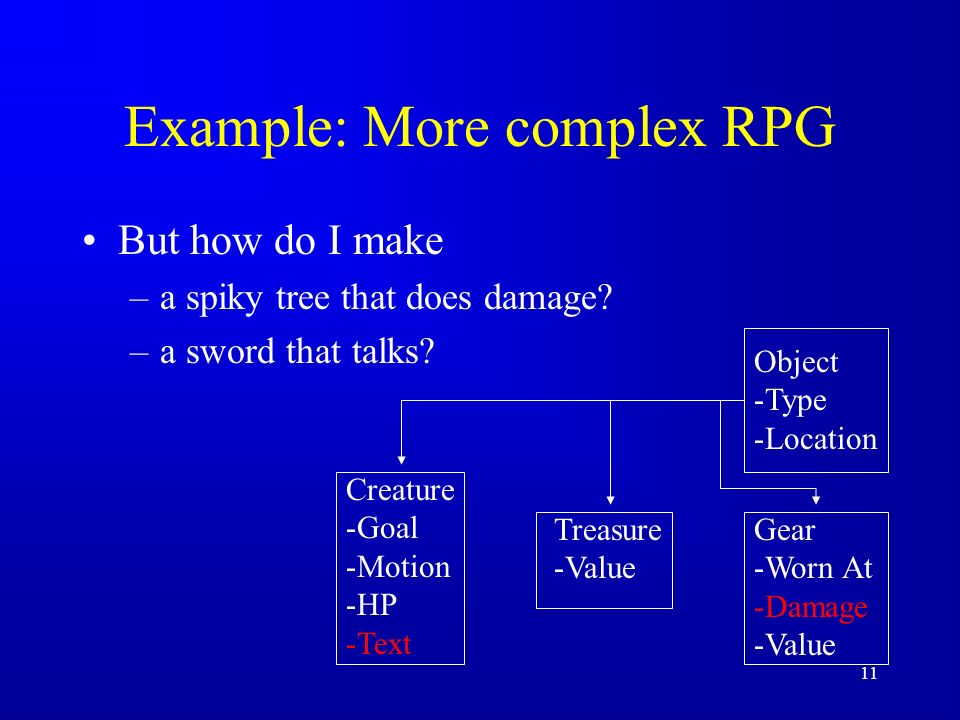 Example: More complex RPG

• But how do I make
– a spiky tree that does damage?
– a sword that talks?

Object
-Type
-Location

Creature
-Goal
-Motion
-HP
-Text

Treasure
-Value

Gear
-Worn At
-Damage
-Value

11